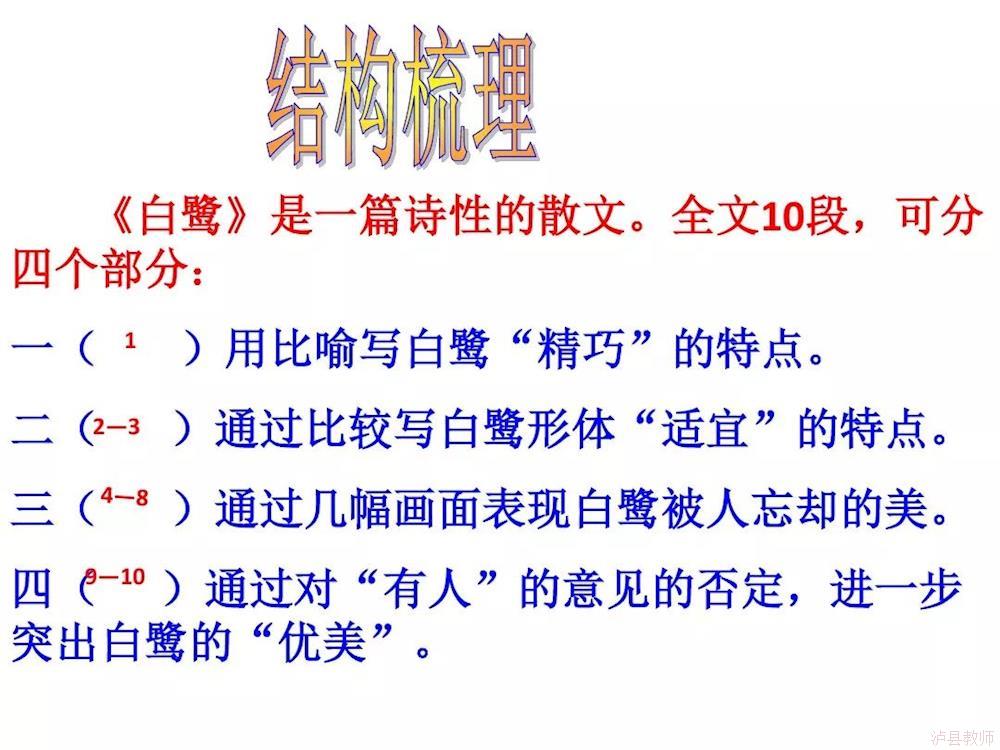 结构梳理

《白鹭》是一篇诗性的散文。全文10段，可分四个部分：

一（ 1 ）用比喻写白鹭“精巧”的特点。

二（2—3 ）通过比较写白鹭形体“适宜”的特点。

三（4—8 ）通过几幅画面表现白鹭被人忘却的美。

四（9—10 ）通过对“有人”的意见的否定，进一步突出白鹭的“优美”。

泸县教师